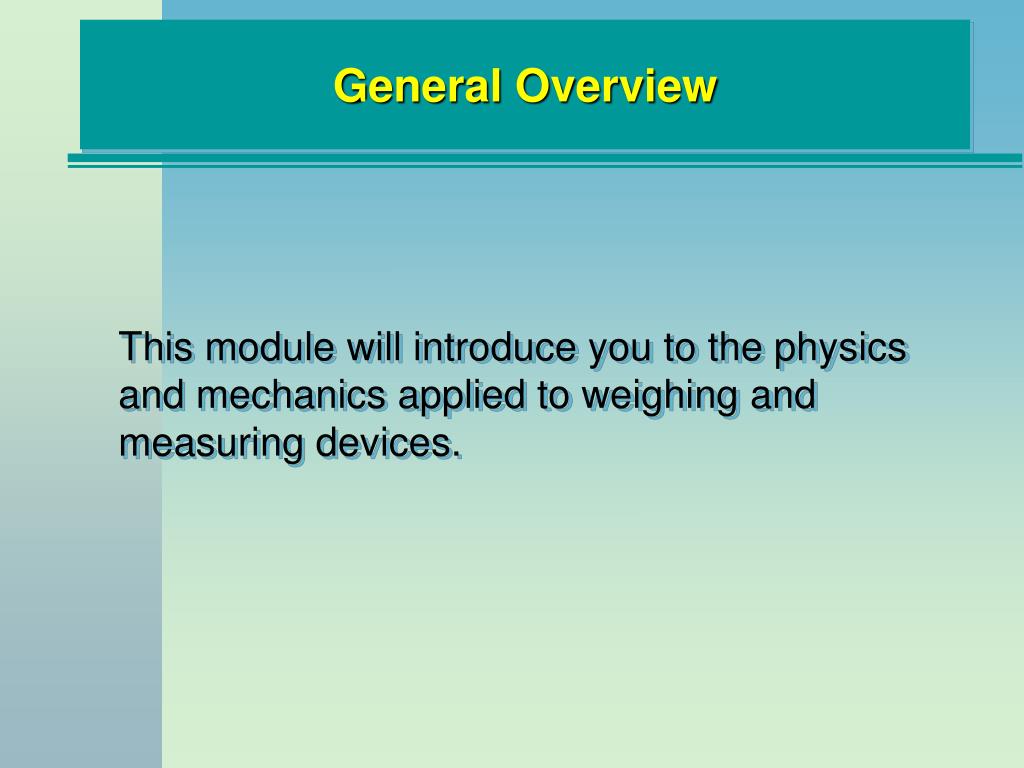 General Overview

This module will introduce you to the physics and mechanics applied to weighing and measuring devices.